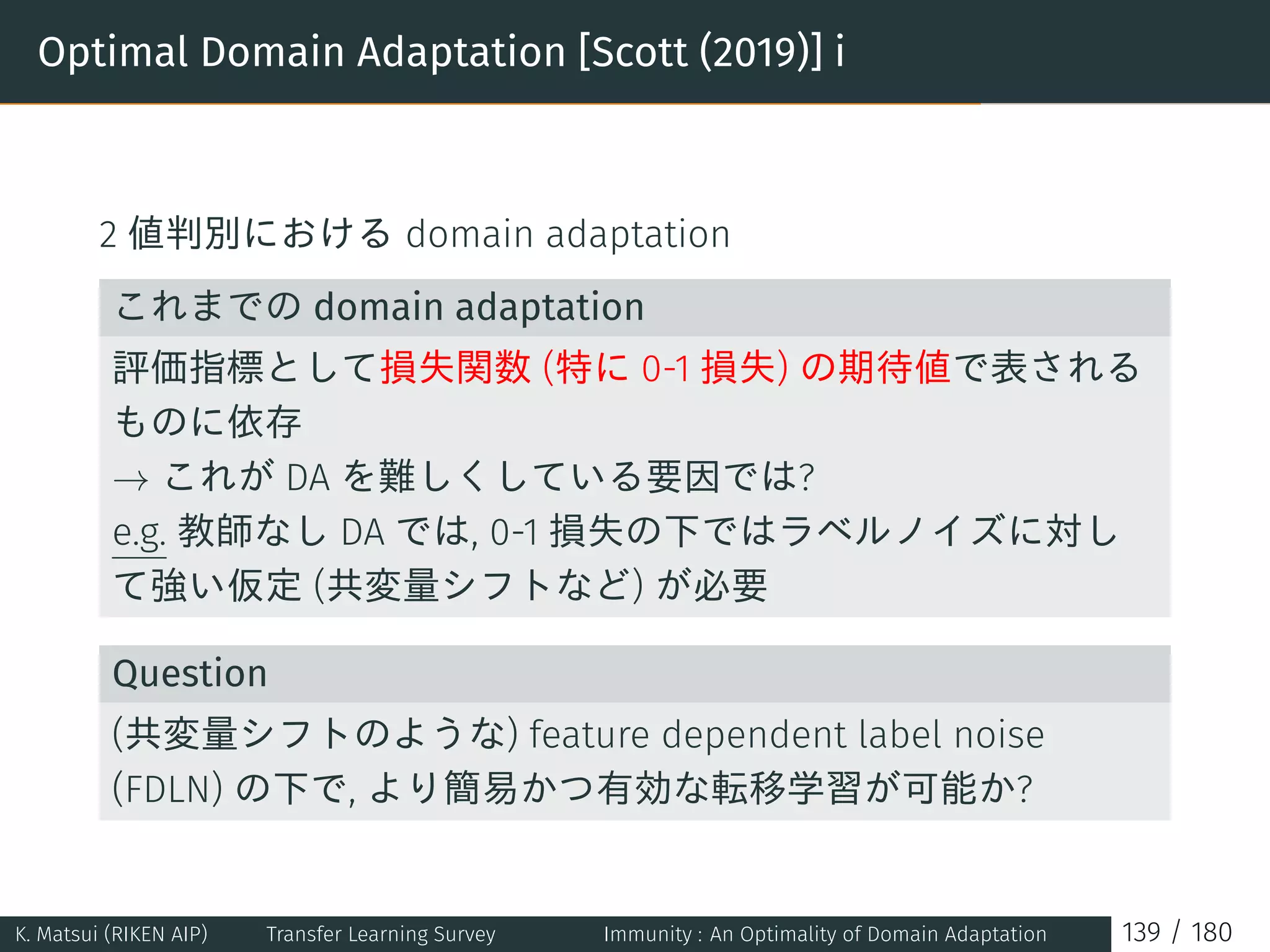 Optimal Domain Adaptation [Scott (2019)] i

2 値判別における domain adaptation

これまでの domain adaptation

評価指標として損失関数 (特に 0-1 損失) の期待値で表されるものに依存
→ これが DA を難しくしている要因では?
e.g. 教師なし DA では, 0-1 損失の下ではラベルノイズに対して強い仮定 (共変量シフトなど) が必要

Question

(共変量シフトのような) feature dependent label noise (FDLN) の下で, より簡易かつ有効な転移学習が可能か?

K. Matsui (RIKEN AIP) Transfer Learning Survey Immunity : An Optimality of Domain Adaptation 139 / 180